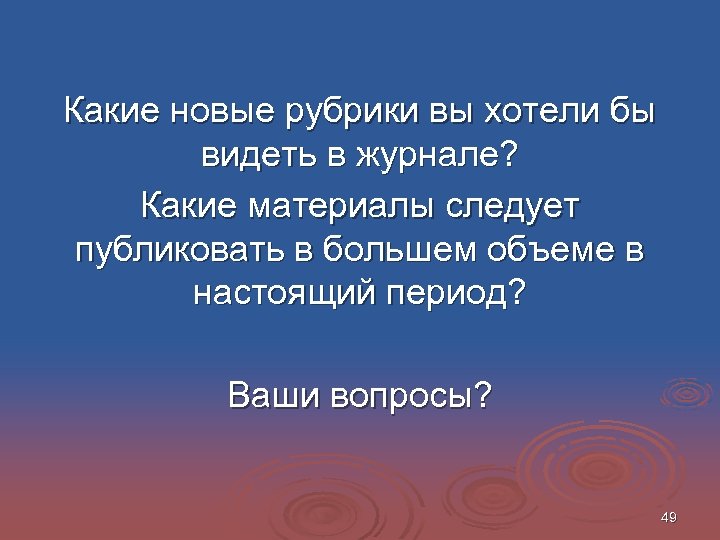 Какие новые рубрики вы хотели бы видеть в журнале?

Какие материалы следует публиковать в большем объеме в настоящий период?

Ваши вопросы?

49